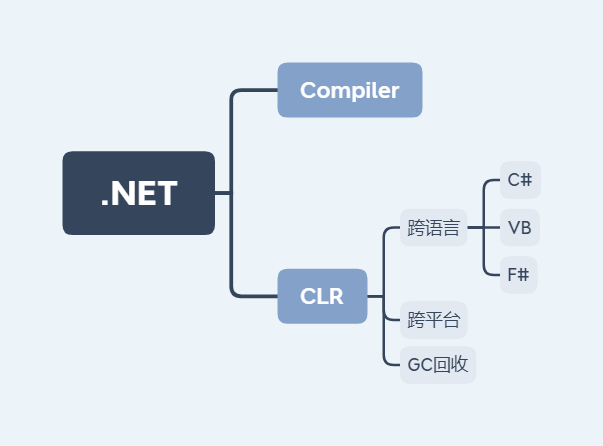 .NET

Compiler

CLR

跨语言

C#

VB

F#

跨平台

GC回收